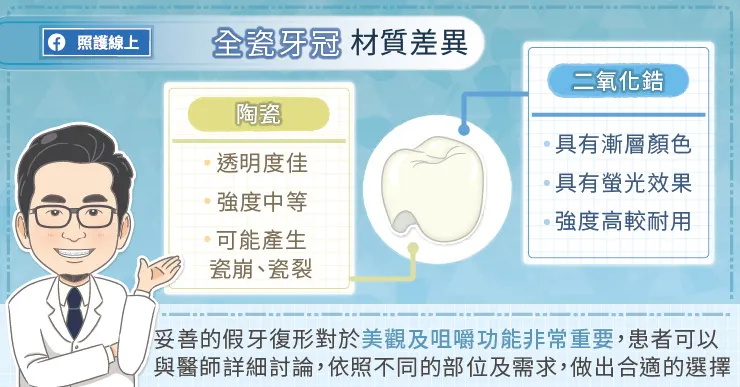 照護線上

全瓷牙冠 材質差異

陶瓷

• 透明度佳
• 強度中等
• 可能產生瓷崩、瓷裂

二氧化鋯

• 具有漸層顏色
• 具有螢光效果
• 強度高較耐用

妥善的假牙復形對於美觀及咀嚼功能非常重要，患者可以與醫師詳細討論，依照不同的部位及需求，做出合適的選擇